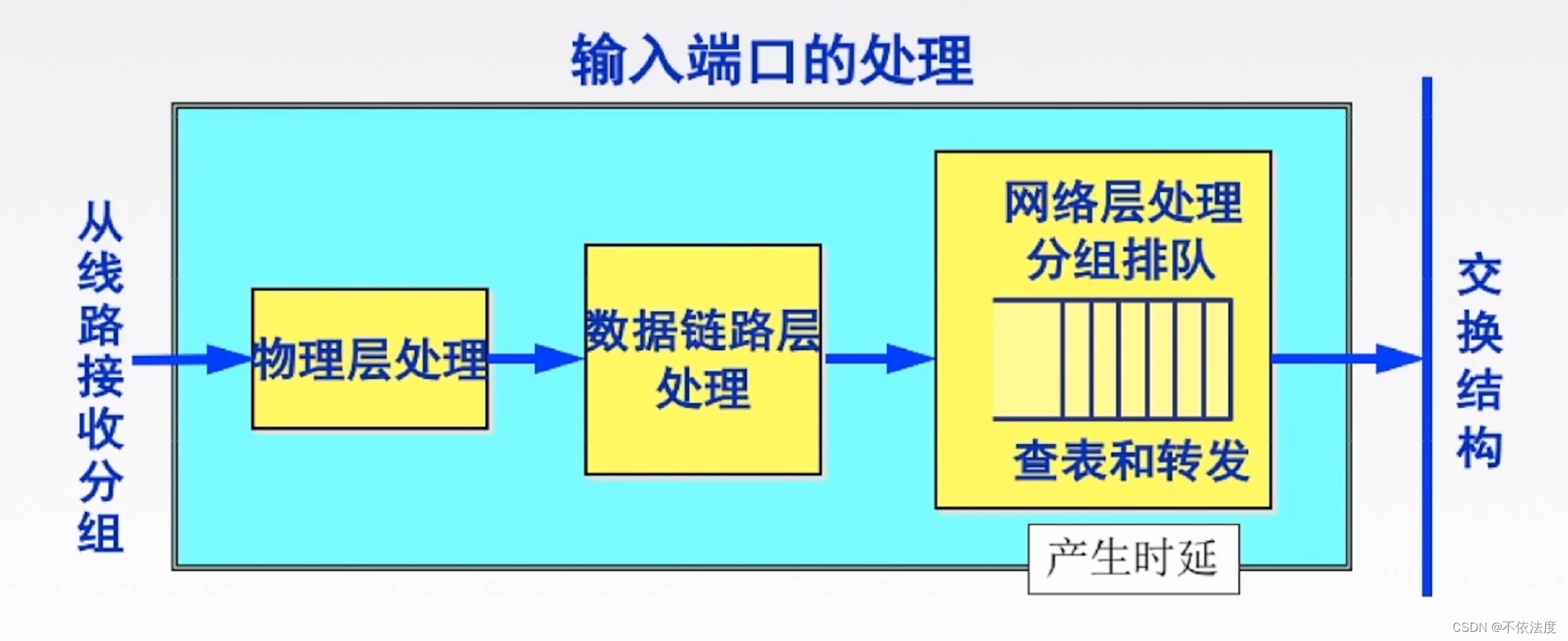 输入端口的处理

从线路接收分组

物理层处理

数据链路层处理

网络层处理
分组排队

查表和转发

产生时延

交换结构

CSDN @不依法度